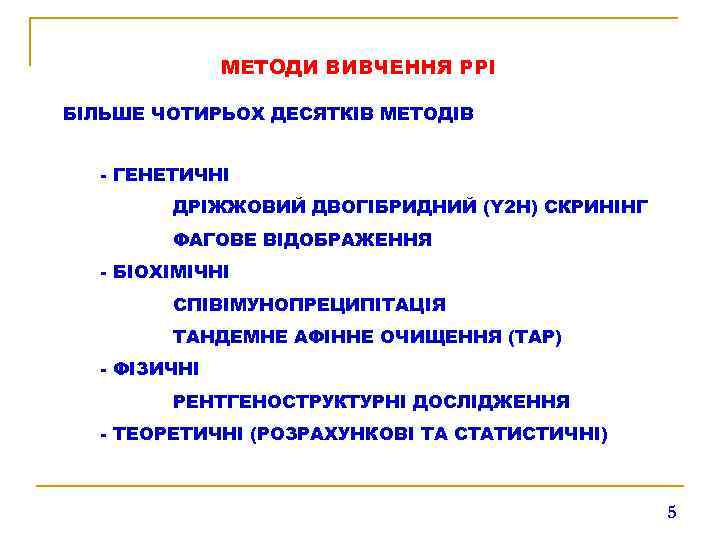 МЕТОДИ ВИВЧЕННЯ PPI

БІЛЬШЕ ЧОТИРЬОХ ДЕСЯТКІВ МЕТОДІВ

- ГЕНЕТИЧНІ

ДРІЖЖОВИЙ ДВОГІБРИДНИЙ (Y2H) СКРИНІНГ

ФАГОВЕ ВІДОБРАЖЕННЯ

- БІОХІМІЧНІ

СПІВІМУНОПРЕЦИПІТАЦІЯ

ТАНДЕМНЕ АФІННЕ ОЧИЩЕННЯ (TAP)

- ФІЗИЧНІ

РЕНТГЕНОСТРУКТУРНІ ДОСЛІДЖЕННЯ

- ТЕОРЕТИЧНІ (РОЗРАХУНКОВІ ТА СТАТИСТИЧНІ)

5